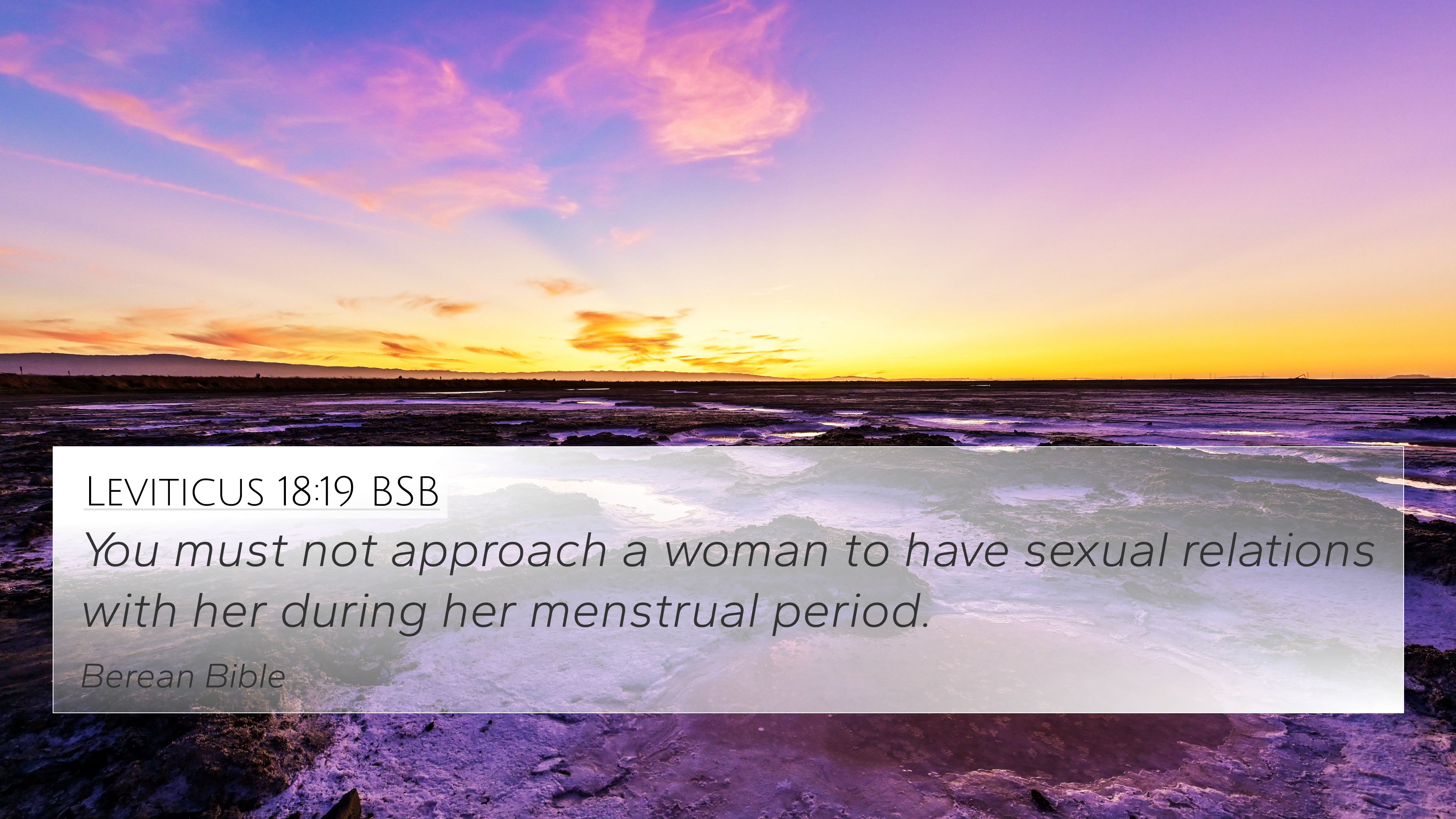 Leviticus 18:19 BSB

You must not approach a woman to have sexual relations with her during her menstrual period.

Berean Bible